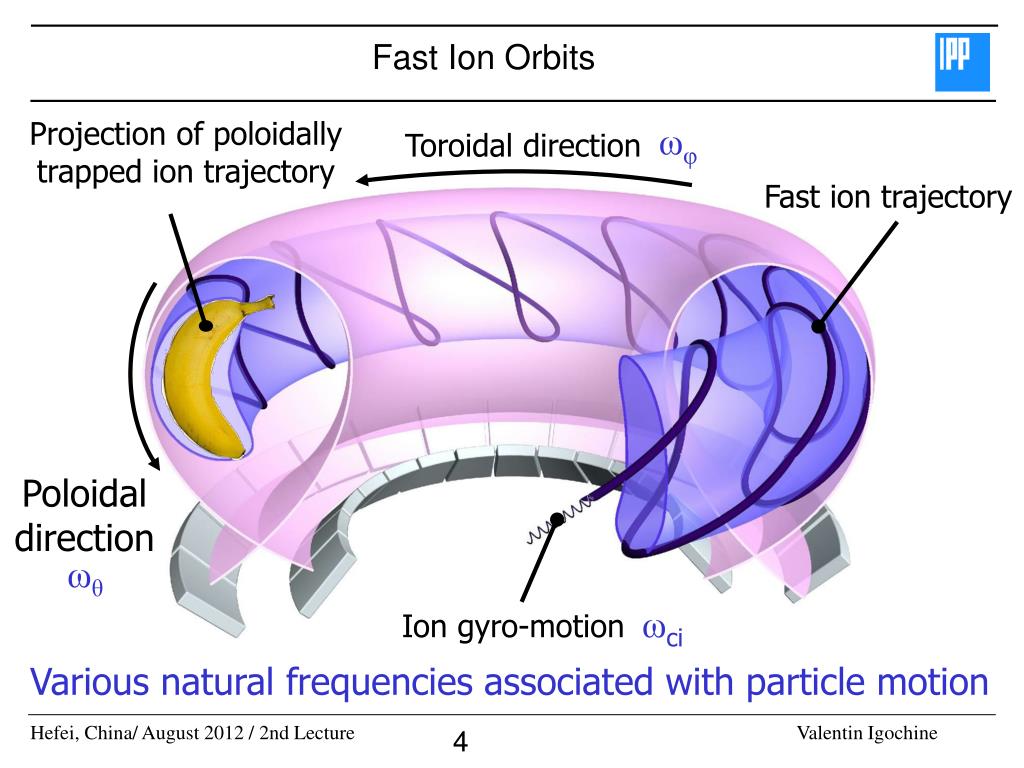 Fast Ion Orbits

IPP

Projection of poloidally trapped ion trajectory

Toroidal direction $\omega_\varphi$

Fast ion trajectory

Poloidal direction $\omega_\theta$

Ion gyro-motion $\omega_{ci}$

Various natural frequencies associated with particle motion

Hefei, China/ August 2012 / 2nd Lecture

4

Valentin Igochine